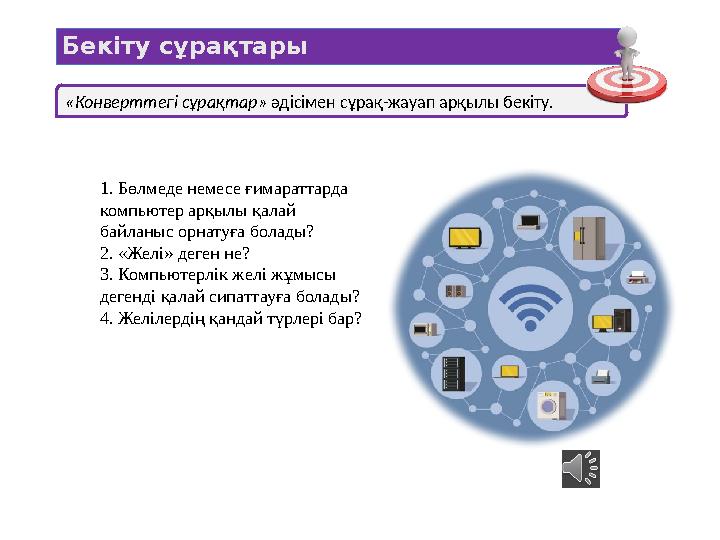 Бекіту сұрақтары

«Конверттегі сұрақтар» әдісімен сұрақ-жауап арқылы бекіту.

1. Бөлмеде немесе ғимараттарда компьютер арқылы қалай байланыс орнатуға болады?
2. «Желі» деген не?
3. Компьютерлік желі жұмысы дегенді қалай сипаттауға болады?
4. Желілердің қандай түрлері бар?